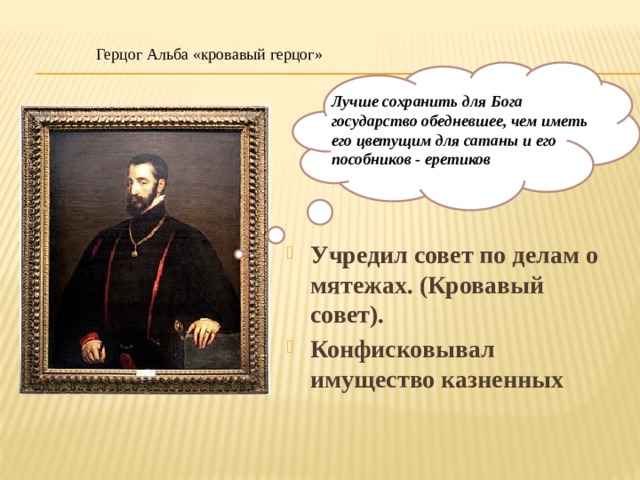 Герцог Альба «кровавый герцог»

Лучше сохранить для Бога государство обедневшее, чем иметь его цветущим для сатаны и его пособников - еретиков

Учредил совет по делам о мятежах. (Кровавый совет).

Конфисковывал имущество казненных